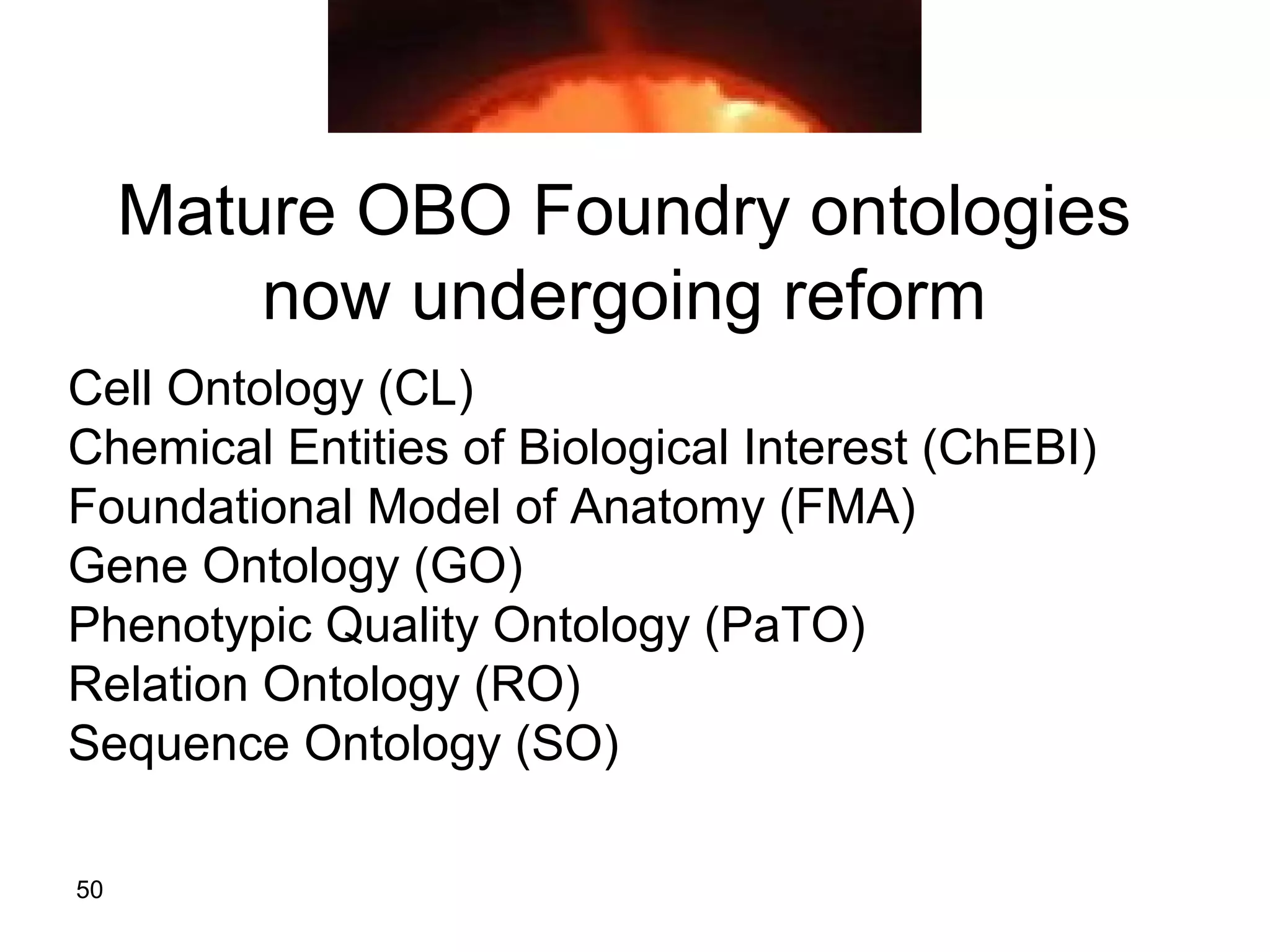 Mature OBO Foundry ontologies now undergoing reform

Cell Ontology (CL)
Chemical Entities of Biological Interest (ChEBI)
Foundational Model of Anatomy (FMA)
Gene Ontology (GO)
Phenotypic Quality Ontology (PaTO)
Relation Ontology (RO)
Sequence Ontology (SO)

50